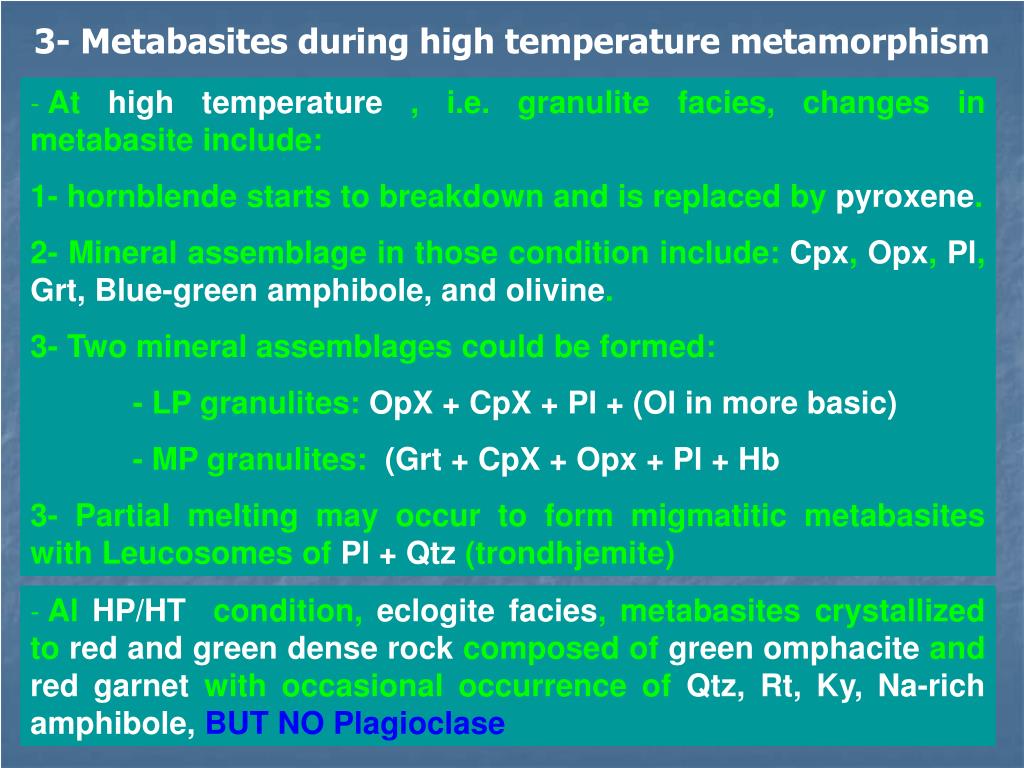 3- Metabasites during high temperature metamorphism

- At high temperature , i.e. granulite facies, changes in metabasite include:

1- hornblende starts to breakdown and is replaced by pyroxene.

2- Mineral assemblage in those condition include: Cpx, Opx, Pl, Grt, Blue-green amphibole, and olivine.

3- Two mineral assemblages could be formed:

- LP granulites: OpX + CpX + Pl + (Ol in more basic)

- MP granulites: (Grt + CpX + Opx + Pl + Hb

3- Partial melting may occur to form migmatitic metabasites with Leucosomes of Pl + Qtz (trondhjemite)

- Al HP/HT condition, eclogite facies, metabasites crystallized to red and green dense rock composed of green omphacite and red garnet with occasional occurrence of Qtz, Rt, Ky, Na-rich amphibole, BUT NO Plagioclase